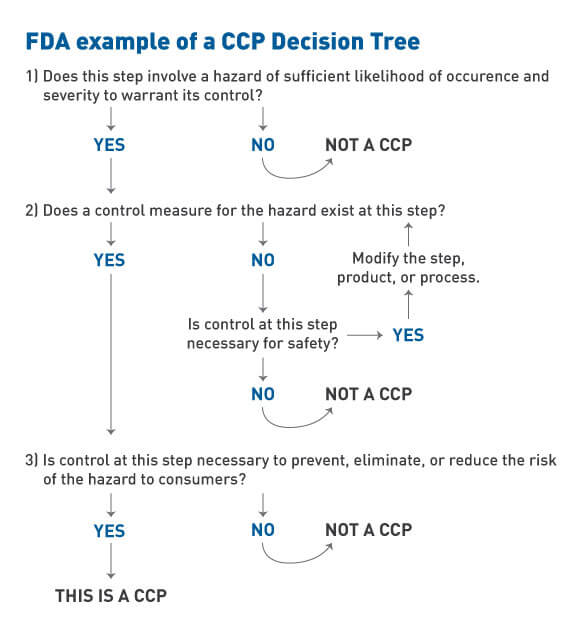 FDA example of a CCP Decision Tree

1) Does this step involve a hazard of sufficient likelihood of occurence and severity to warrant its control?

YES

NO

NOT A CCP

2) Does a control measure for the hazard exist at this step?

YES

NO

Modify the step, product, or process.

Is control at this step necessary for safety?

YES

NO

NOT A CCP

3) Is control at this step necessary to prevent, eliminate, or reduce the risk of the hazard to consumers?

YES

NO

NOT A CCP

THIS IS A CCP